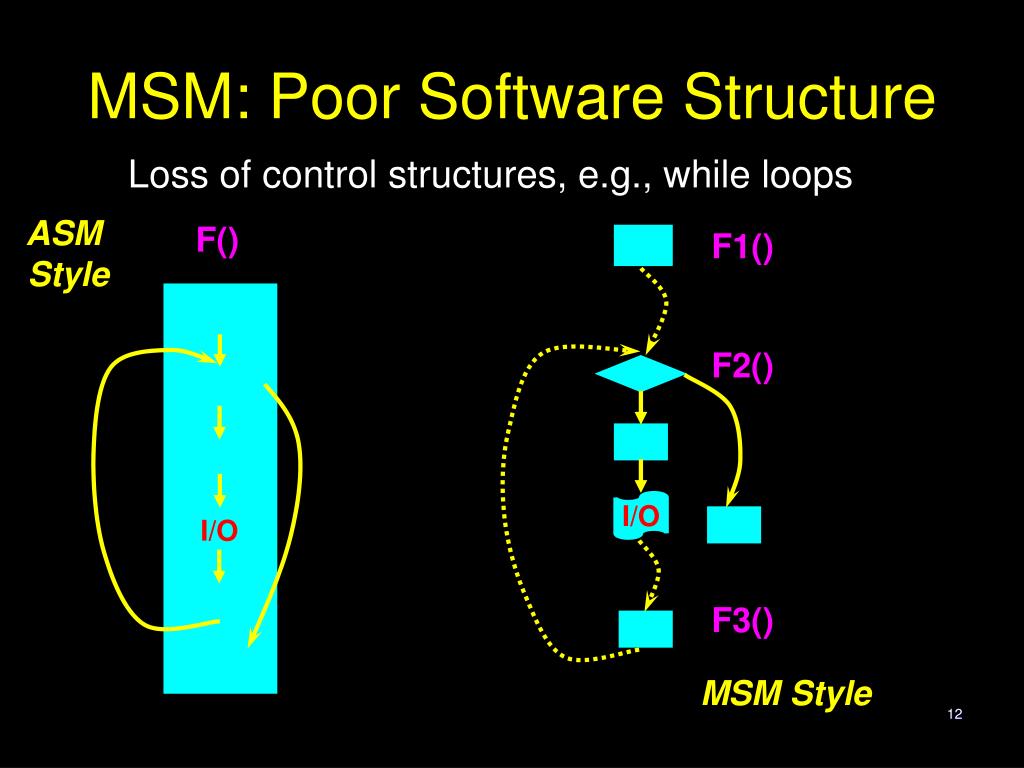 MSM: Poor Software Structure

Loss of control structures, e.g., while loops

ASM Style

F()

I/O

F1()

F2()

I/O

F3()

MSM Style

12